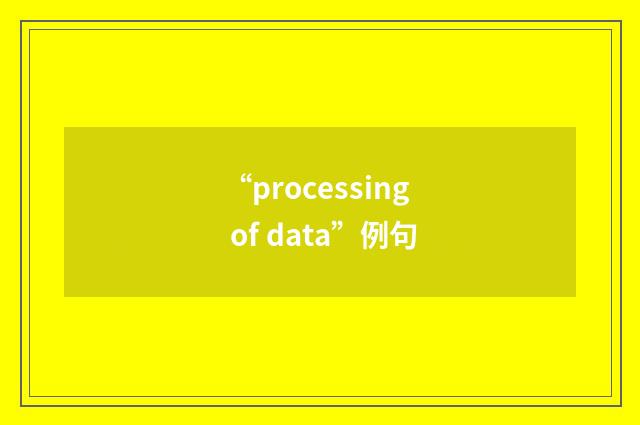 “processing of data”例句